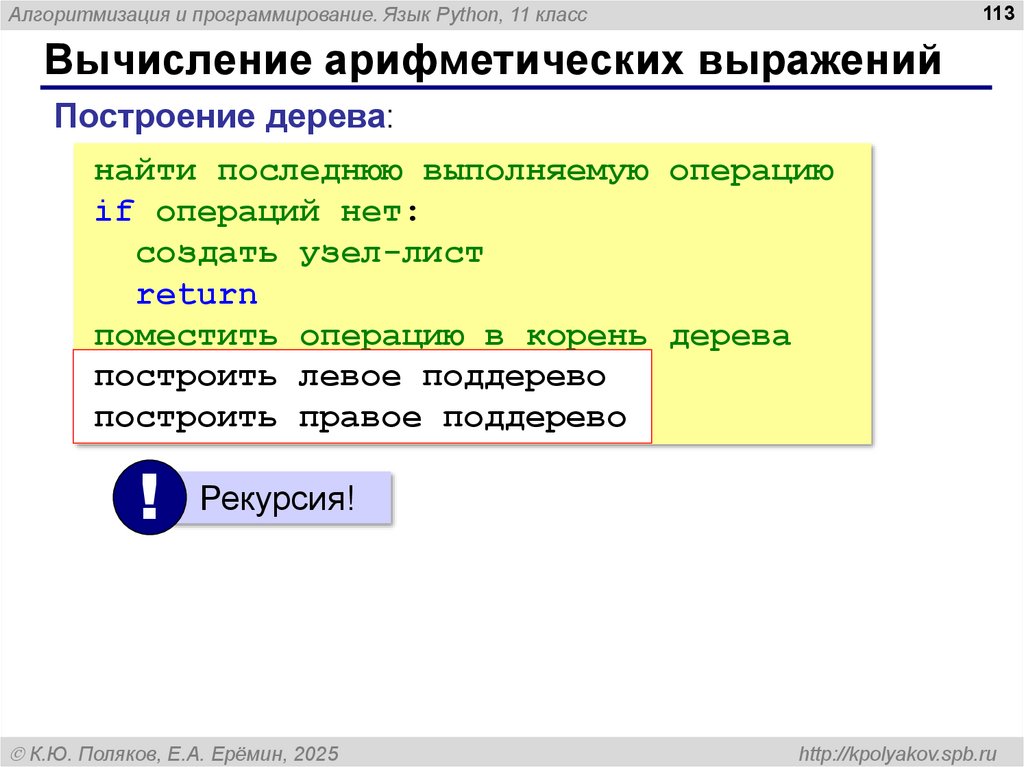 Алгоритмизация и программирование. Язык Python, 11 класс

113

Вычисление арифметических выражений

Построение дерева:

найти последнюю выполняемую операцию
if операций нет:
  создать узел-лист
  return
поместить операцию в корень дерева
построить левое поддерево
построить правое поддерево

!

Рекурсия!

© К.Ю. Поляков, Е.А. Ерёмин, 2025

http://kpolyakov.spb.ru